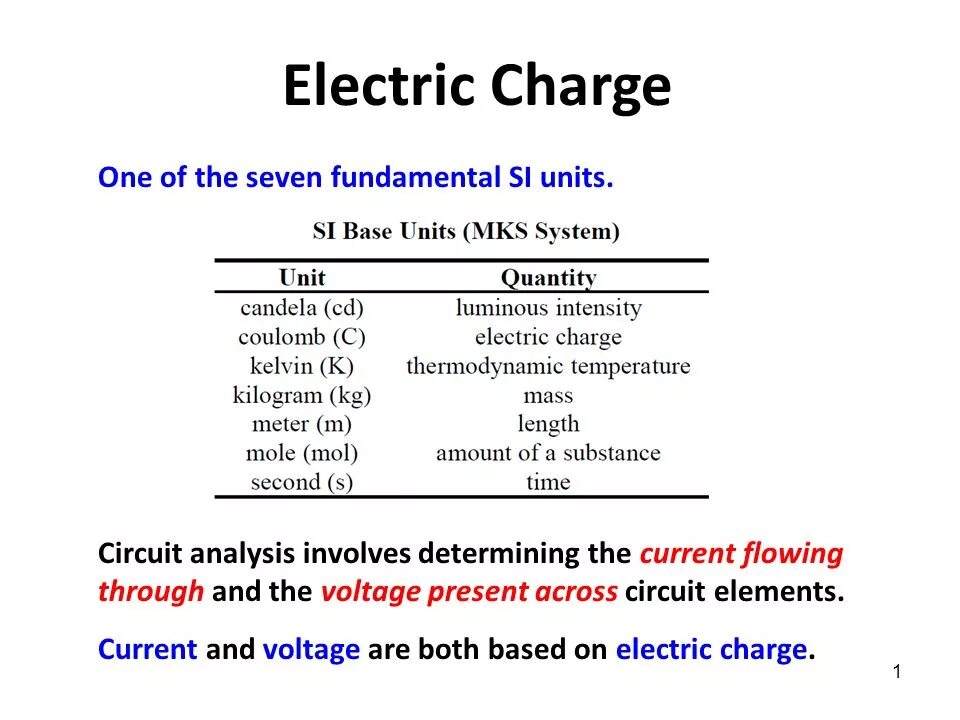 Electric Charge

One of the seven fundamental SI units.

SI Base Units (MKS System)

| Unit | Quantity |
|---|---|
| candela (cd) | luminous intensity |
| coulomb (C) | electric charge |
| kelvin (K) | thermodynamic temperature |
| kilogram (kg) | mass |
| meter (m) | length |
| mole (mol) | amount of a substance |
| second (s) | time |

Circuit analysis involves determining the current flowing through and the voltage present across circuit elements.

Current and voltage are both based on electric charge.

1